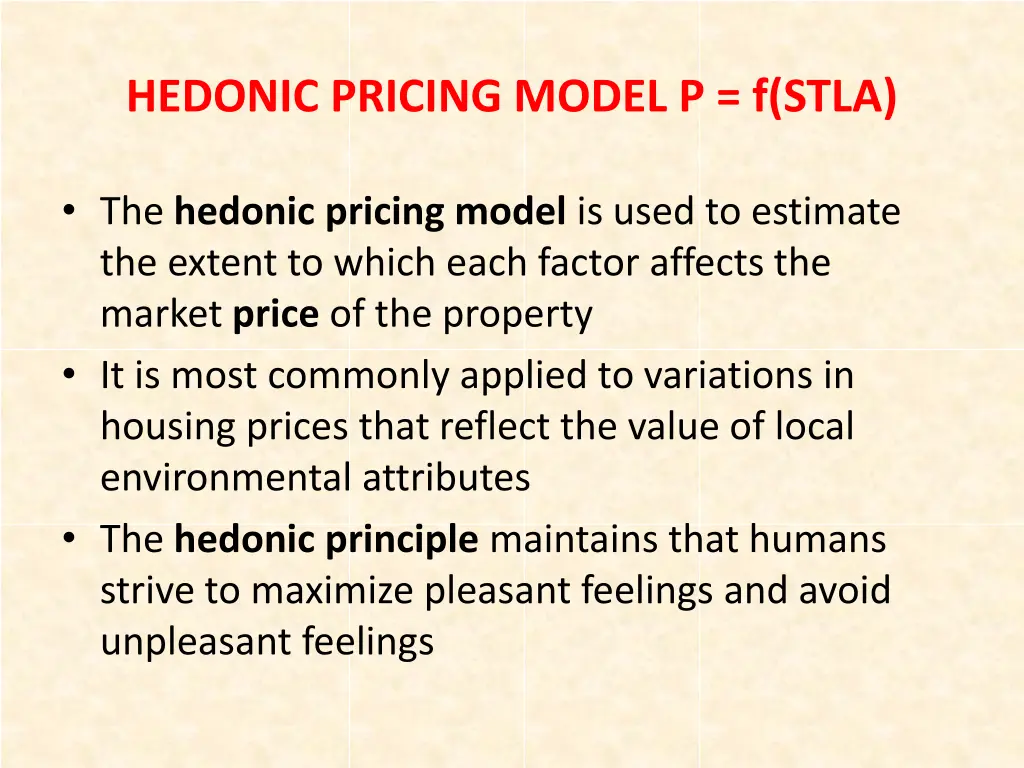 HEDONIC PRICING MODEL P = f(STLA)

• The hedonic pricing model is used to estimate the extent to which each factor affects the market price of the property
• It is most commonly applied to variations in housing prices that reflect the value of local environmental attributes
• The hedonic principle maintains that humans strive to maximize pleasant feelings and avoid unpleasant feelings